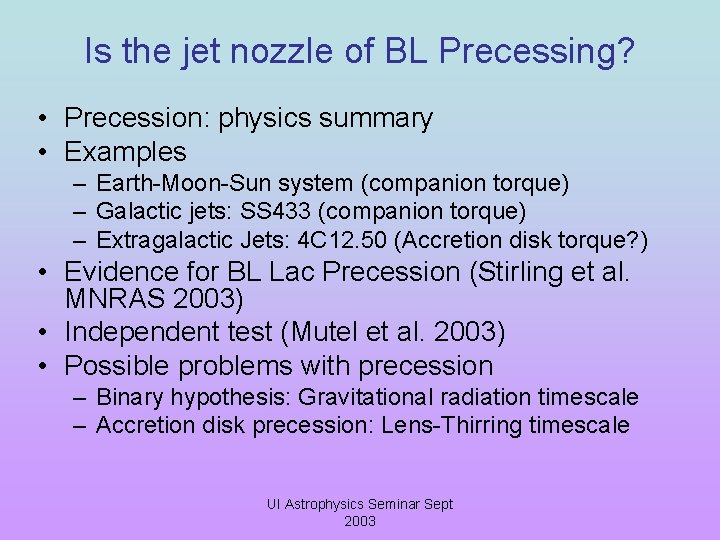 Is the jet nozzle of BL Precessing?

• Precession: physics summary
• Examples
  – Earth-Moon-Sun system (companion torque)
  – Galactic jets: SS433 (companion torque)
  – Extragalactic Jets: 4C12.50 (Accretion disk torque?)
• Evidence for BL Lac Precession (Stirling et al. MNRAS 2003)
• Independent test (Mutel et al. 2003)
• Possible problems with precession
  – Binary hypothesis: Gravitational radiation timescale
  – Accretion disk precession: Lens-Thirring timescale

UI Astrophysics Seminar Sept 2003